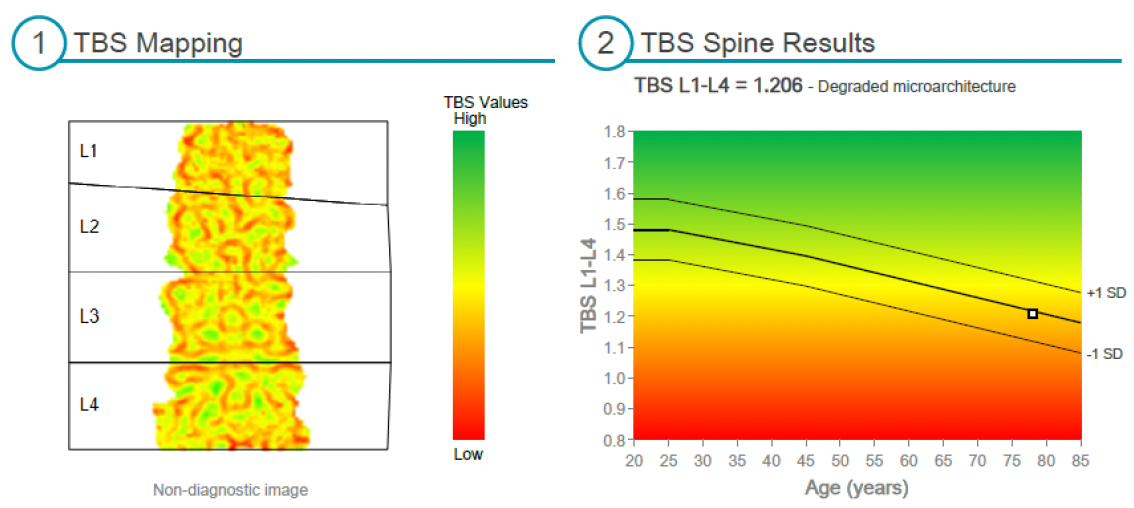 1 TBS Mapping

L1
L2
L3
L4

TBS Values
High
Low

Non-diagnostic image

2 TBS Spine Results

TBS L1-L4 = 1.206 - Degraded microarchitecture

TBS L1-L4
1.8
1.7
1.6
1.5
1.4
1.3
1.2
1.1
1.0
0.9
0.8

+1 SD
-1 SD

20 25 30 35 40 45 50 55 60 65 70 75 80 85
Age (years)